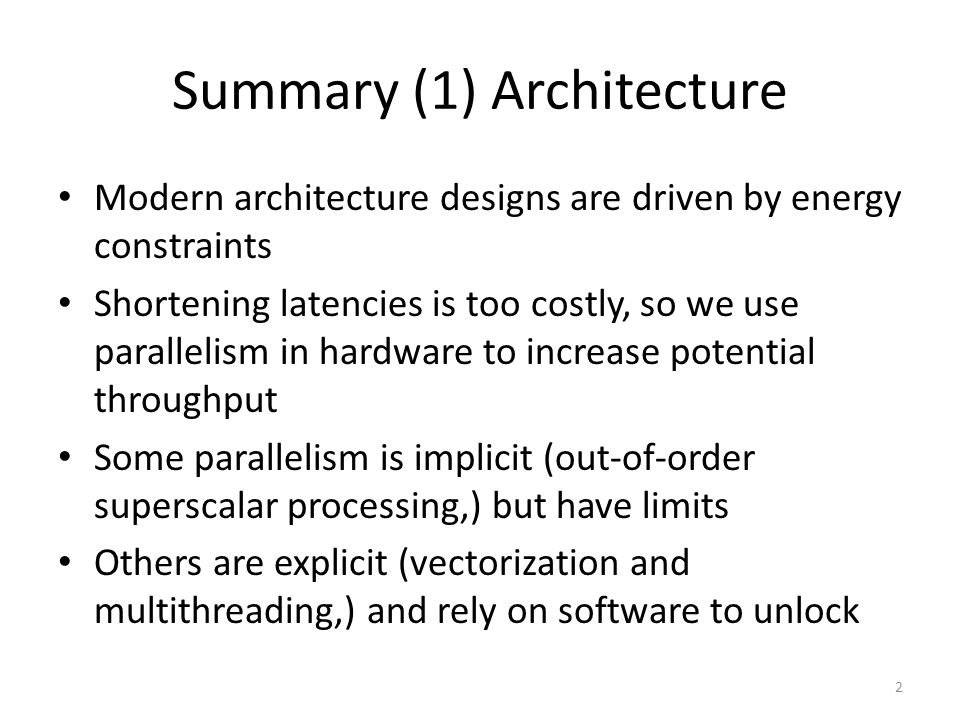 Summary (1) Architecture

• Modern architecture designs are driven by energy constraints
• Shortening latencies is too costly, so we use parallelism in hardware to increase potential throughput
• Some parallelism is implicit (out-of-order superscalar processing,) but have limits
• Others are explicit (vectorization and multithreading,) and rely on software to unlock

2